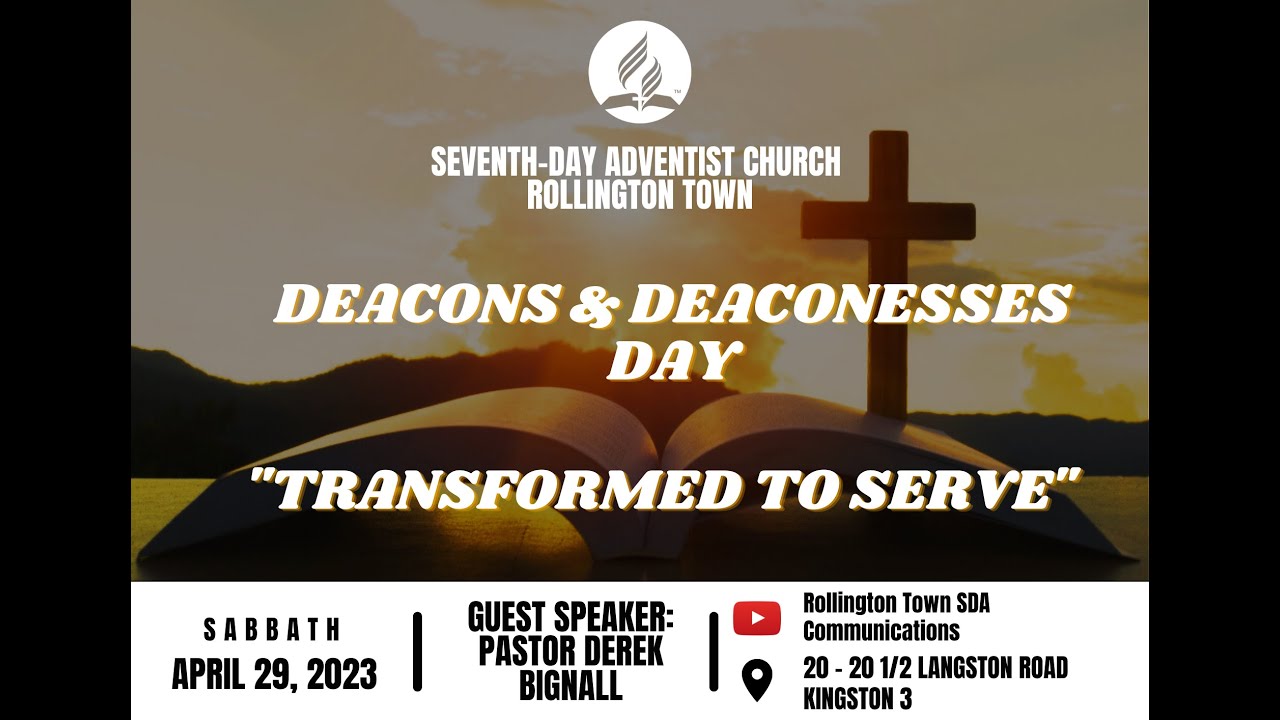 SEVENTH-DAY ADVENTIST CHURCH
ROLLINGTON TOWN

DEACONS & DEACONESSES DAY

"TRANSFORMED TO SERVE"

SABBATH
APRIL 29, 2023

GUEST SPEAKER:
PASTOR DEREK BIGNALL

Rollington Town SDA Communications

20 - 20 1/2 LANGSTON ROAD
KINGSTON 3